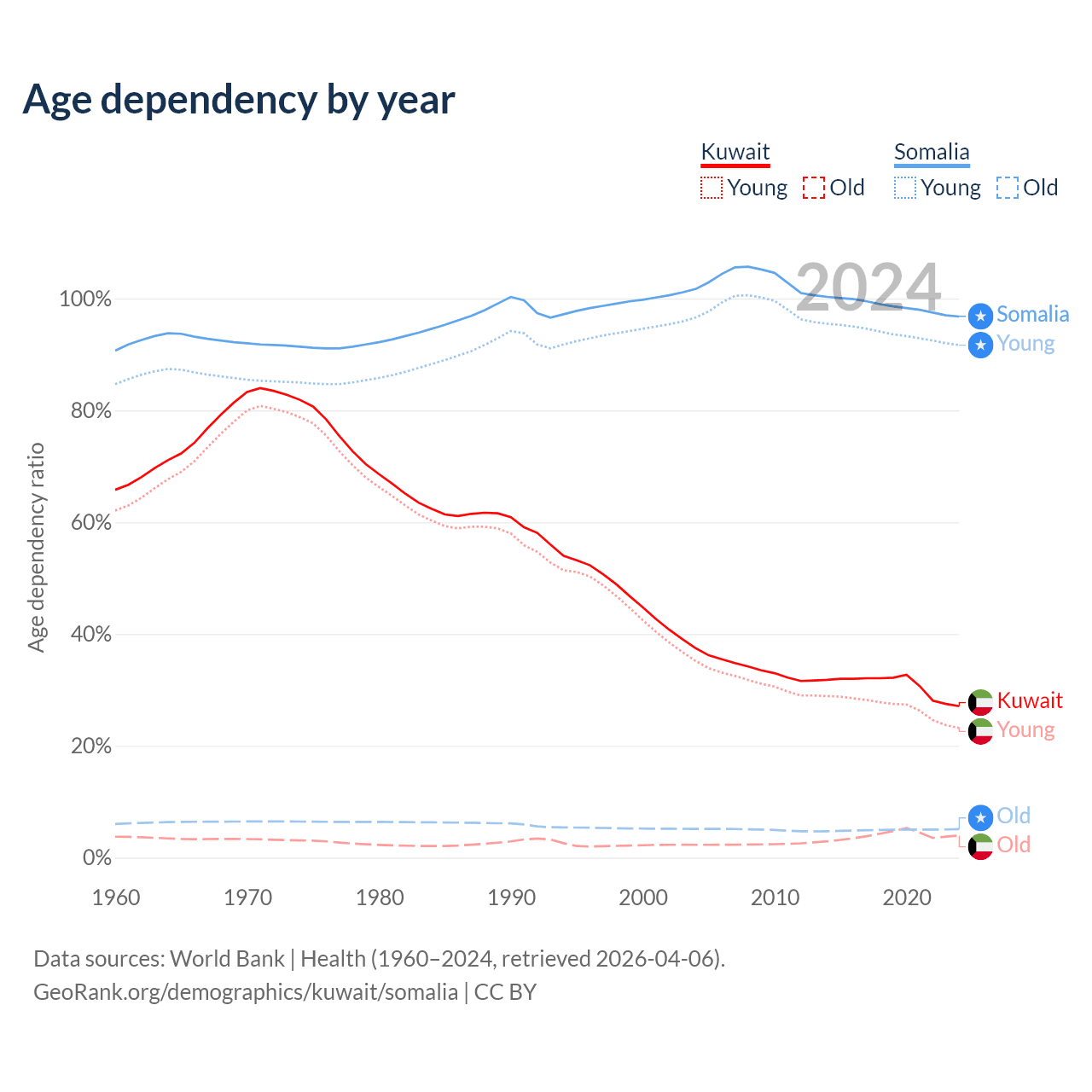 Age dependency by year

Kuwait
Young Old

Somalia
Young Old

2024

100%
80%
60%
40%
20%
0%

Age dependency ratio

Somalia
Young
Kuwait
Young
Old
Old

1960 1970 1980 1990 2000 2010 2020

Data sources: World Bank | Health (1960–2024, retrieved 2026-04-06).
GeoRank.org/demographics/kuwait/somalia | CC BY